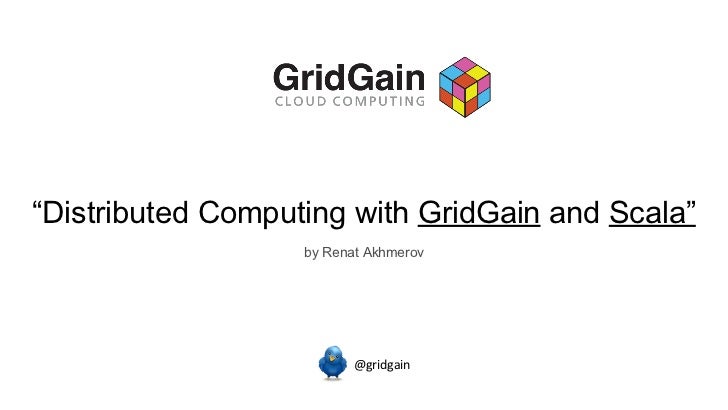 GridGain
CLOUD COMPUTING

“Distributed Computing with GridGain and Scala”

by Renat Akhmerov

@gridgain